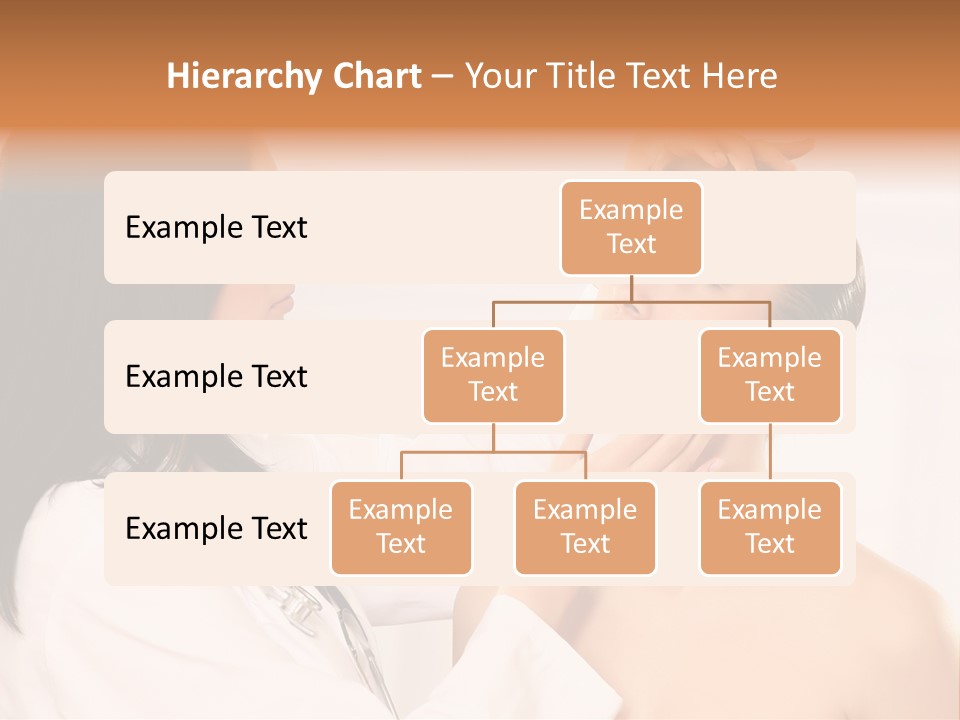 Hierarchy Chart – Your Title Text Here

Example Text

Example Text

Example Text

Example Text

Example Text

Example Text

Example Text

Example Text

Example Text